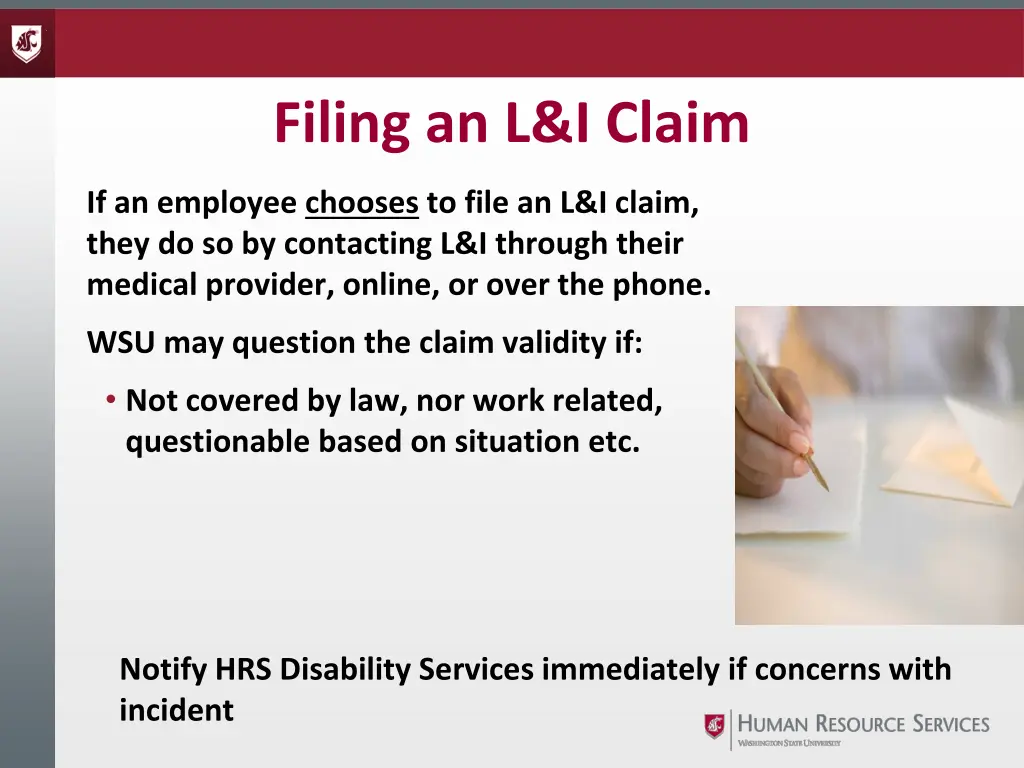 Filing an L&I Claim

If an employee chooses to file an L&I claim, they do so by contacting L&I through their medical provider, online, or over the phone.

WSU may question the claim validity if:

• Not covered by law, nor work related, questionable based on situation etc.

Notify HRS Disability Services immediately if concerns with incident

HUMAN RESOURCE SERVICES
WASHINGTON STATE UNIVERSITY